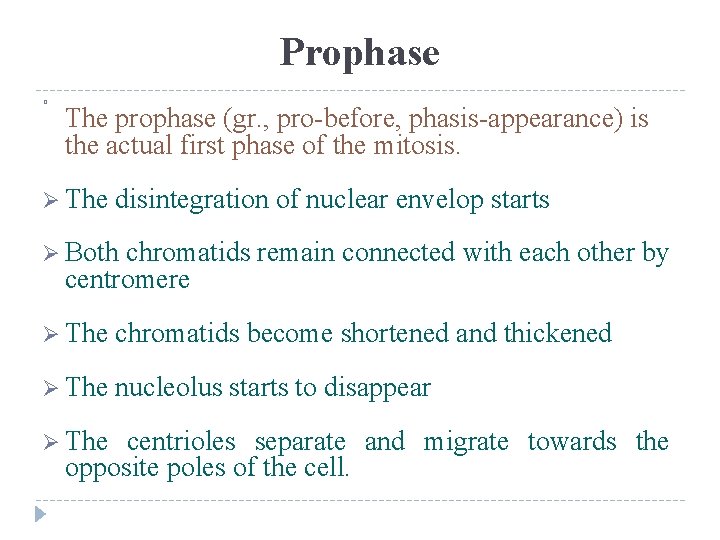 Prophase

The prophase (gr., pro-before, phasis-appearance) is the actual first phase of the mitosis.

➢ The disintegration of nuclear envelop starts

➢ Both chromatids remain connected with each other by centromere

➢ The chromatids become shortened and thickened

➢ The nucleolus starts to disappear

➢ The centrioles separate and migrate towards the opposite poles of the cell.